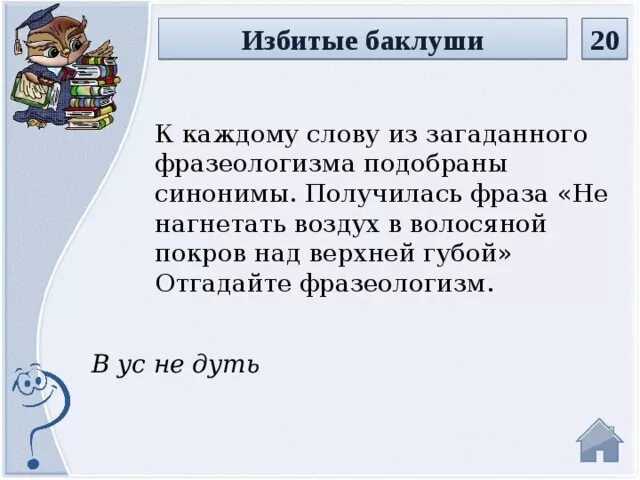 Избитые баклуши

20

К каждому слову из загаданного фразеологизма подобраны синонимы. Получилась фраза «Не нагнетать воздух в волосяной покров над верхней губой» Отгадайте фразеологизм.

В ус не дуть